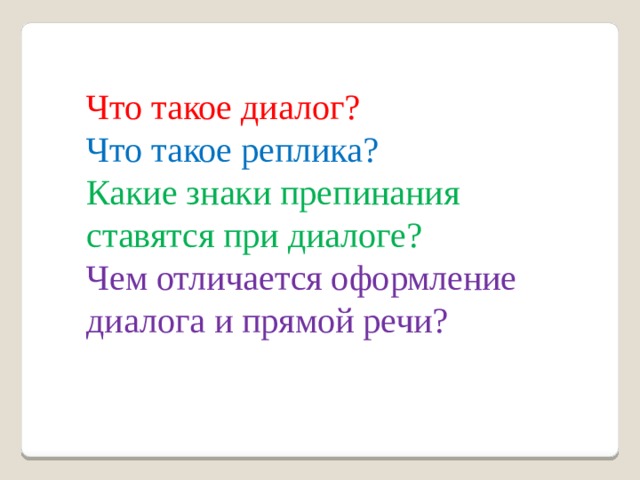 Что такое диалог?
Что такое реплика?
Какие знаки препинания ставятся при диалоге?
Чем отличается оформление диалога и прямой речи?